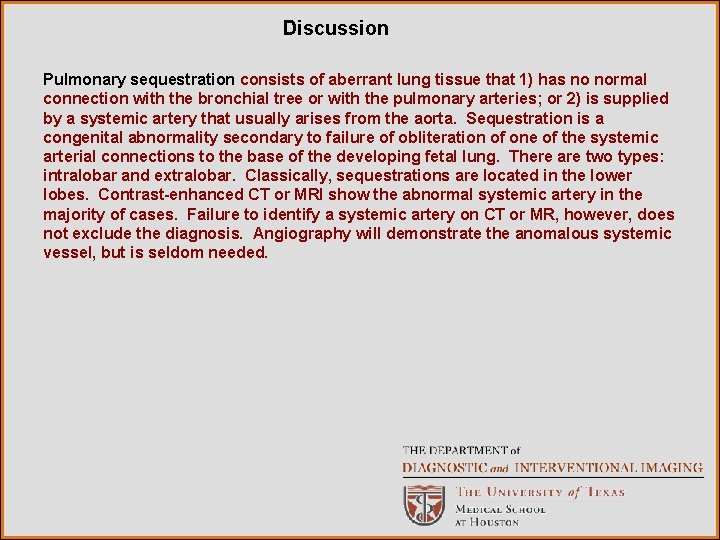 Discussion

Pulmonary sequestration consists of aberrant lung tissue that 1) has no normal connection with the bronchial tree or with the pulmonary arteries; or 2) is supplied by a systemic artery that usually arises from the aorta. Sequestration is a congenital abnormality secondary to failure of obliteration of one of the systemic arterial connections to the base of the developing fetal lung. There are two types: intralobar and extralobar. Classically, sequestrations are located in the lower lobes. Contrast-enhanced CT or MRI show the abnormal systemic artery in the majority of cases. Failure to identify a systemic artery on CT or MR, however, does not exclude the diagnosis. Angiography will demonstrate the anomalous systemic vessel, but is seldom needed.

THE DEPARTMENT of
DIAGNOSTIC and INTERVENTIONAL IMAGING
THE UNIVERSITY of TEXAS
MEDICAL SCHOOL
AT HOUSTON